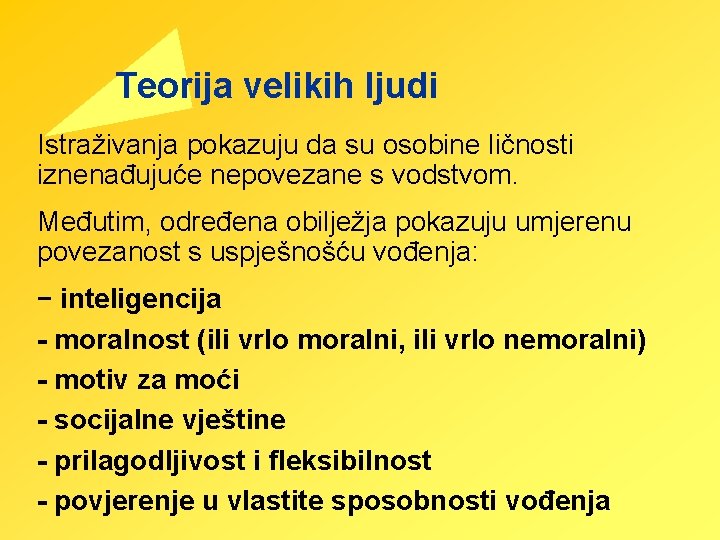 Teorija velikih ljudi

Istraživanja pokazuju da su osobine ličnosti iznenađujuće nepovezane s vodstvom.

Međutim, određena obilježja pokazuju umjerenu povezanost s uspješnošću vođenja:

− inteligencija

- moralnost (ili vrlo moralni, ili vrlo nemoralni)

- motiv za moći

- socijalne vještine

- prilagodljivost i fleksibilnost

- povjerenje u vlastite sposobnosti vođenja